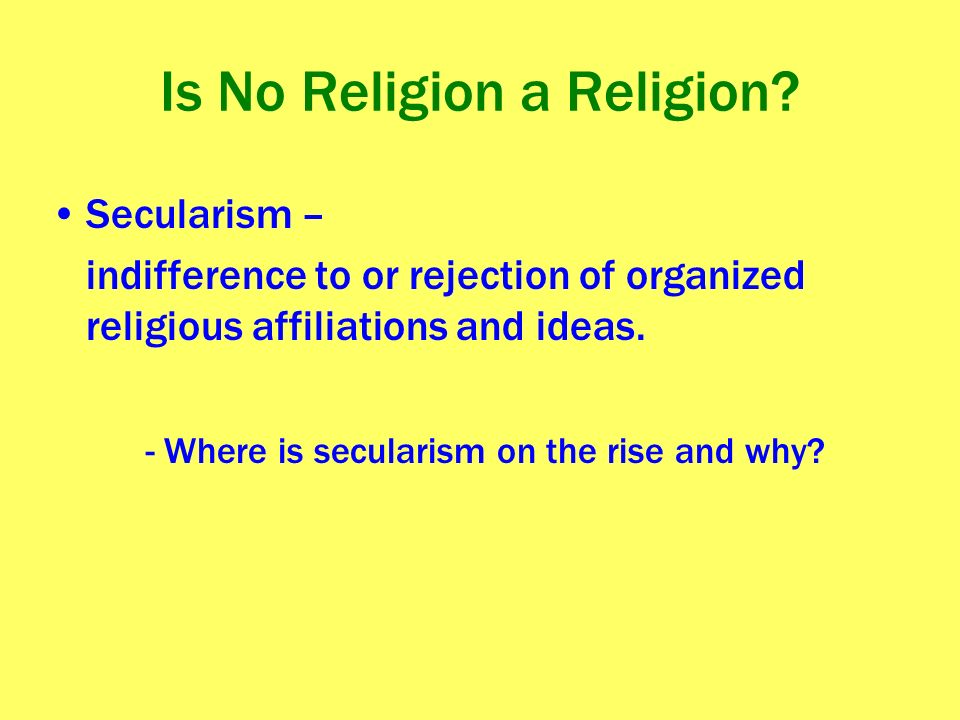 Is No Religion a Religion?

• Secularism –

indifference to or rejection of organized religious affiliations and ideas.

- Where is secularism on the rise and why?